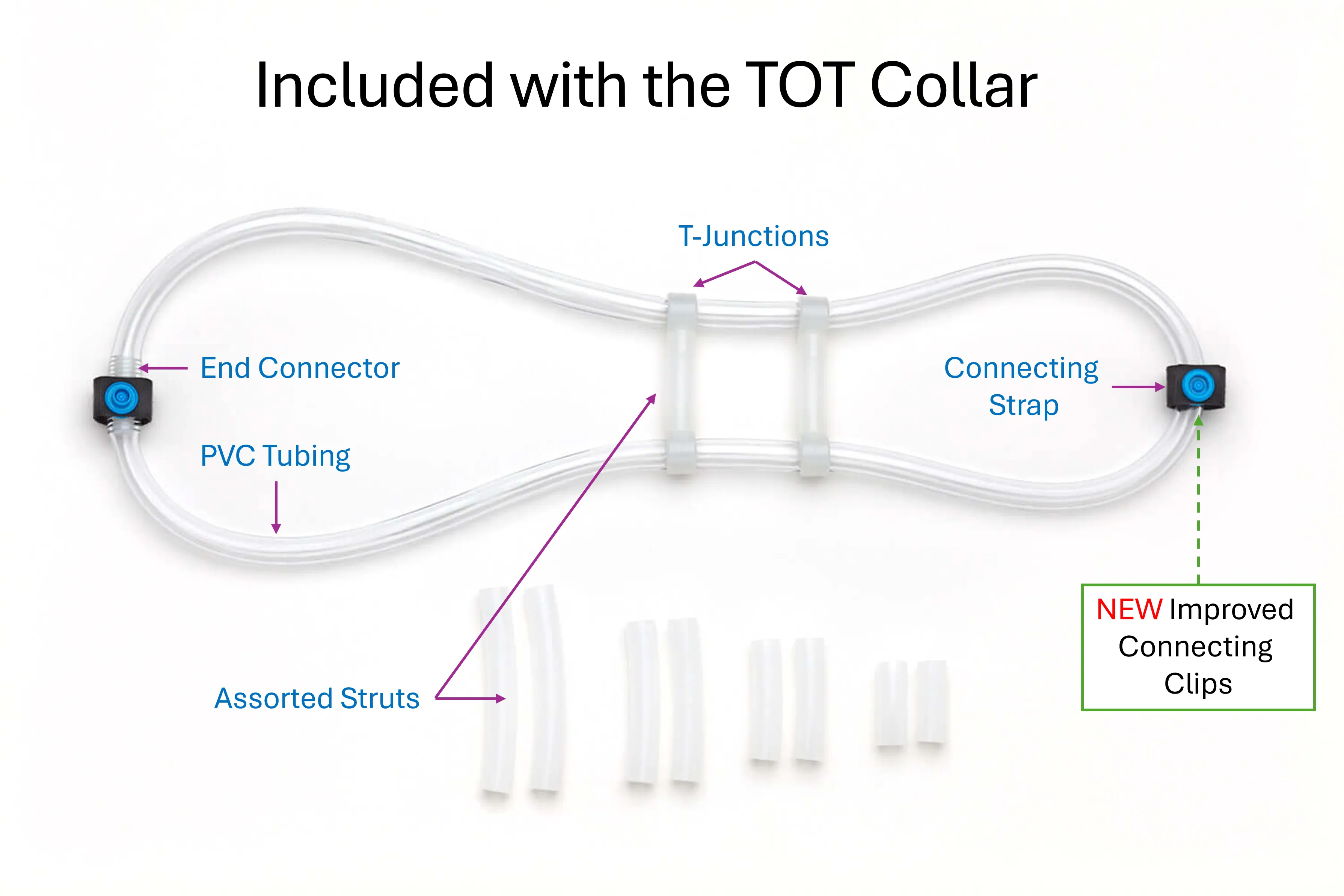 Included with the TOT Collar

T-Junctions

End Connector

Connecting Strap

PVC Tubing

Assorted Struts

NEW Improved Connecting Clips